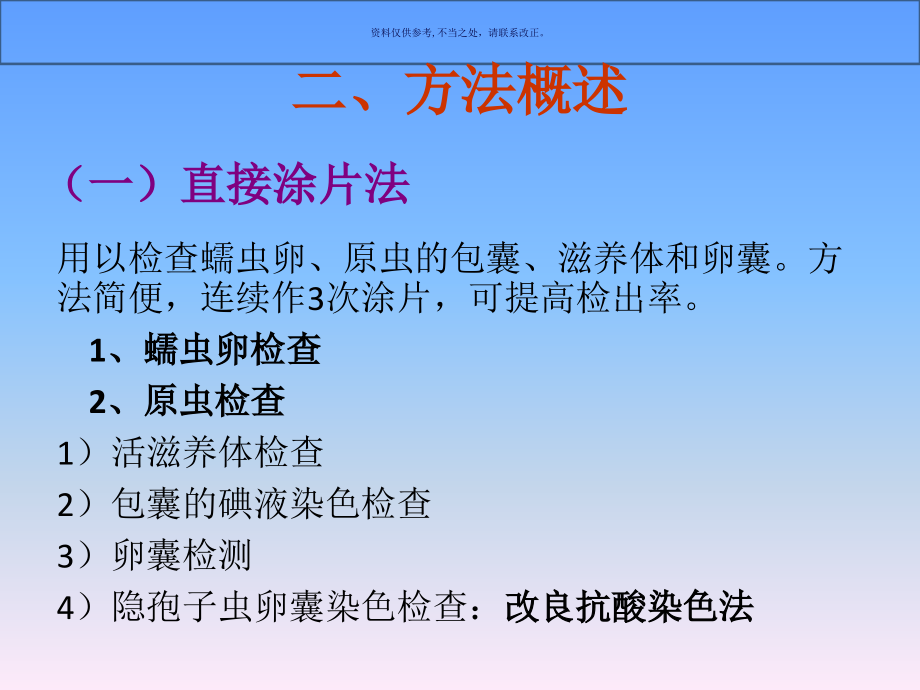 资料仅供参考, 不当之处，请联系改正。

二、方法概述

（一）直接涂片法

用以检查蠕虫卵、原虫的包囊、滋养体和卵囊。方法简便，连续作3次涂片，可提高检出率。

1、蠕虫卵检查

2、原虫检查

1）活滋养体检查

2）包囊的碘液染色检查

3）卵囊检测

4）隐孢子虫卵囊染色检查：改良抗酸染色法